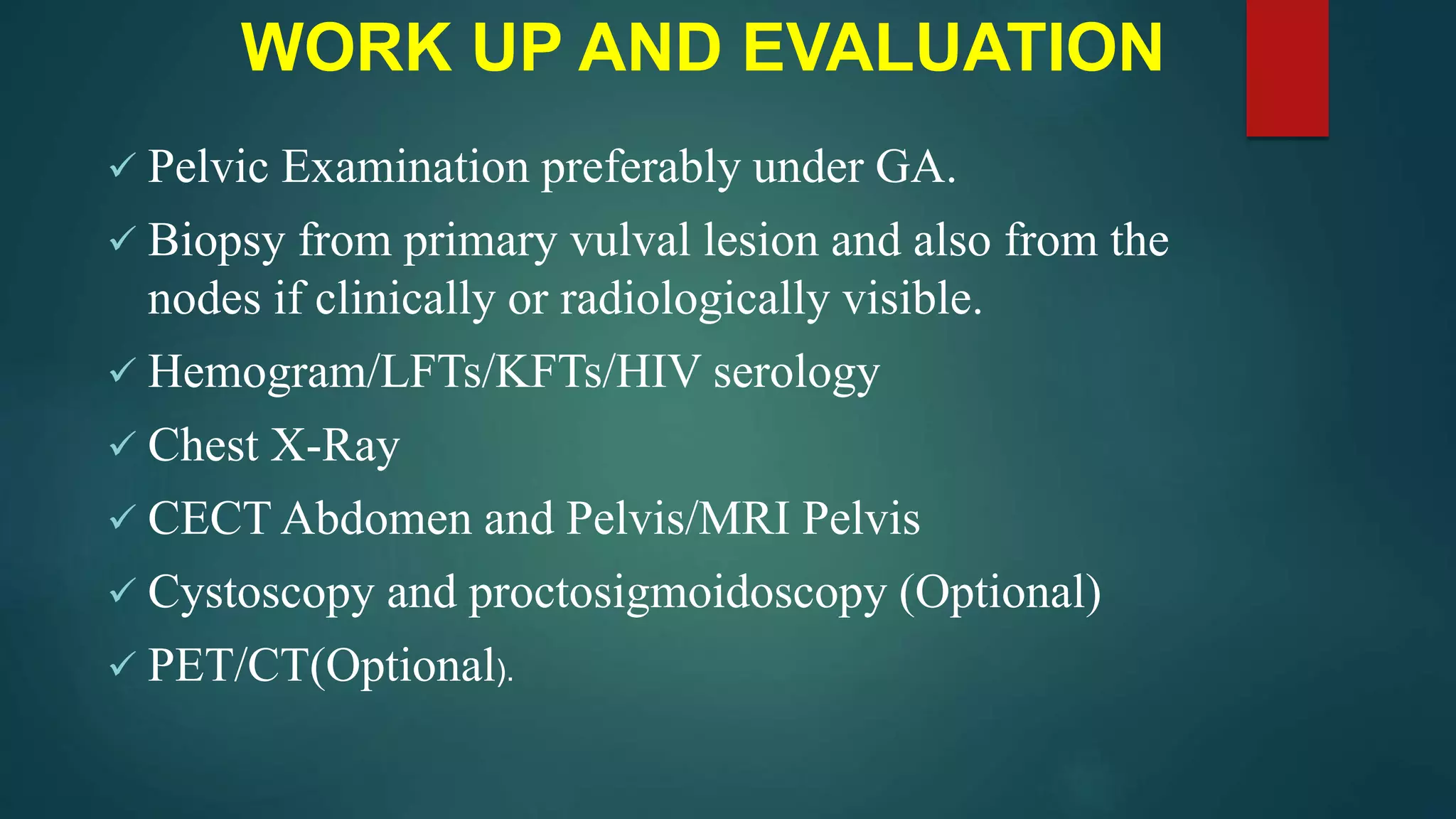 WORK UP AND EVALUATION

✓ Pelvic Examination preferably under GA.

✓ Biopsy from primary vulval lesion and also from the nodes if clinically or radiologically visible.

✓ Hemogram/LFTs/KFTs/HIV serology

✓ Chest X-Ray

✓ CECT Abdomen and Pelvis/MRI Pelvis

✓ Cystoscopy and proctosigmoidoscopy (Optional)

✓ PET/CT(Optional).